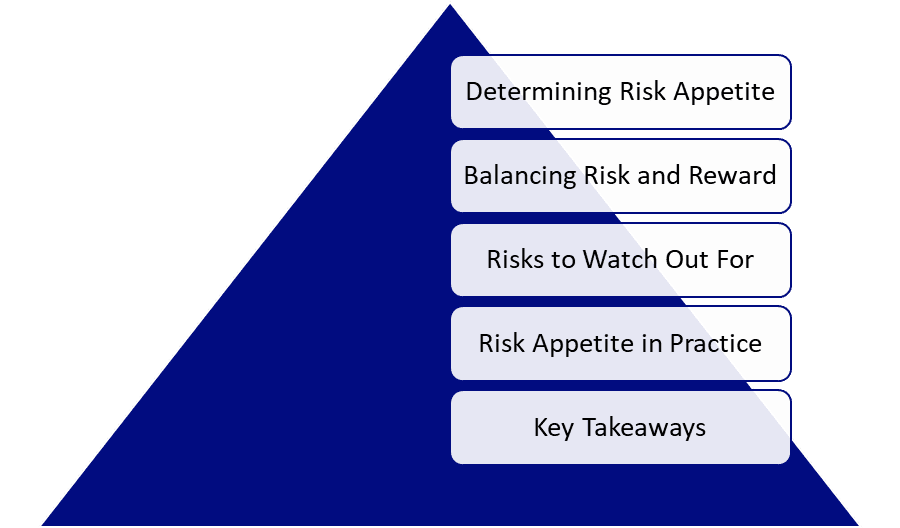 Determining Risk Appetite

Balancing Risk and Reward

Risks to Watch Out For

Risk Appetite in Practice

Key Takeaways